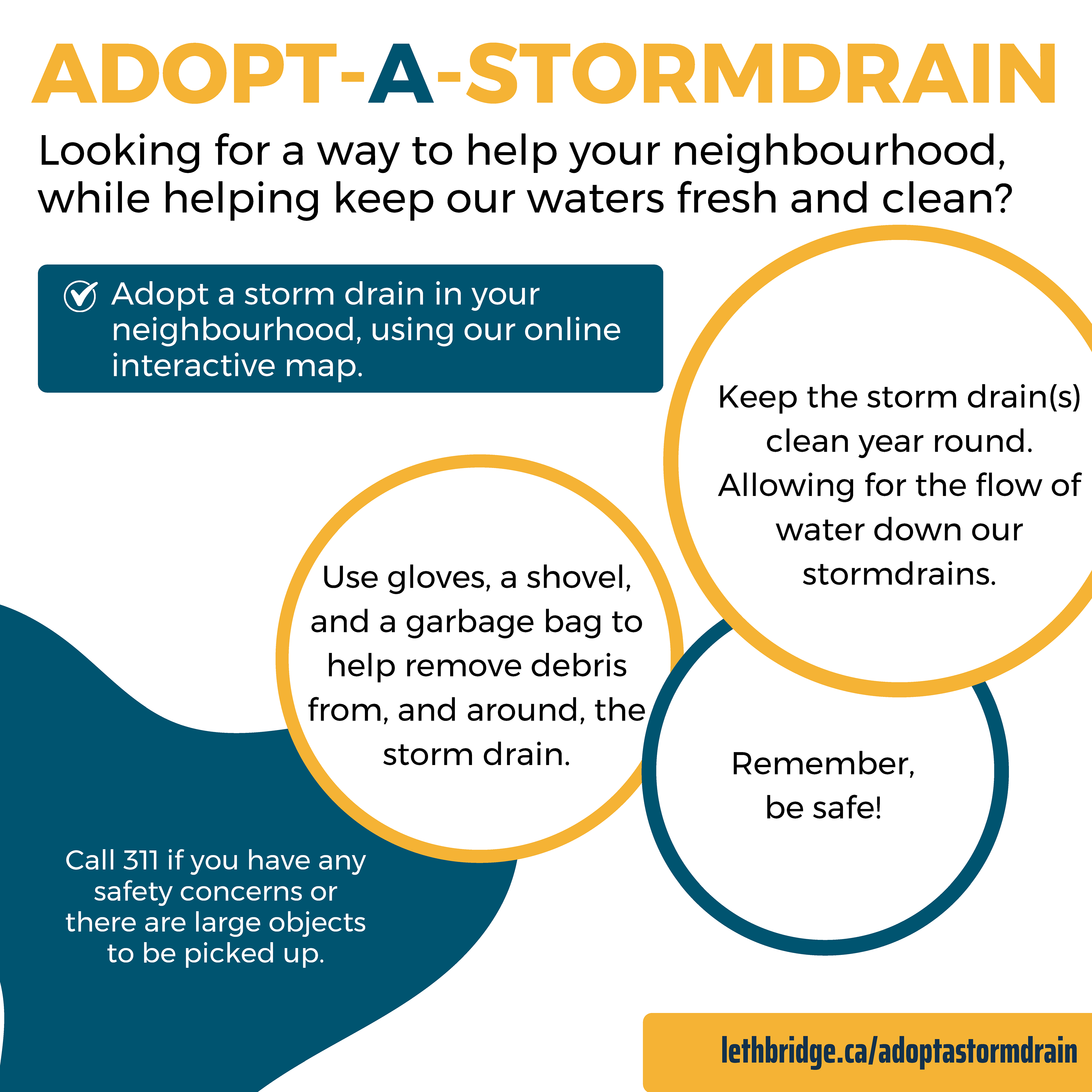 ADOPT-A-STORMDRAIN

Looking for a way to help your neighbourhood, while helping keep our waters fresh and clean?

Adopt a storm drain in your neighbourhood, using our online interactive map.

Keep the storm drain(s) clean year round. Allowing for the flow of water down our stormdrains.

Use gloves, a shovel, and a garbage bag to help remove debris from, and around, the storm drain.

Remember, be safe!

Call 311 if you have any safety concerns or there are large objects to be picked up.

lethbridge.ca/adoptastormdrain